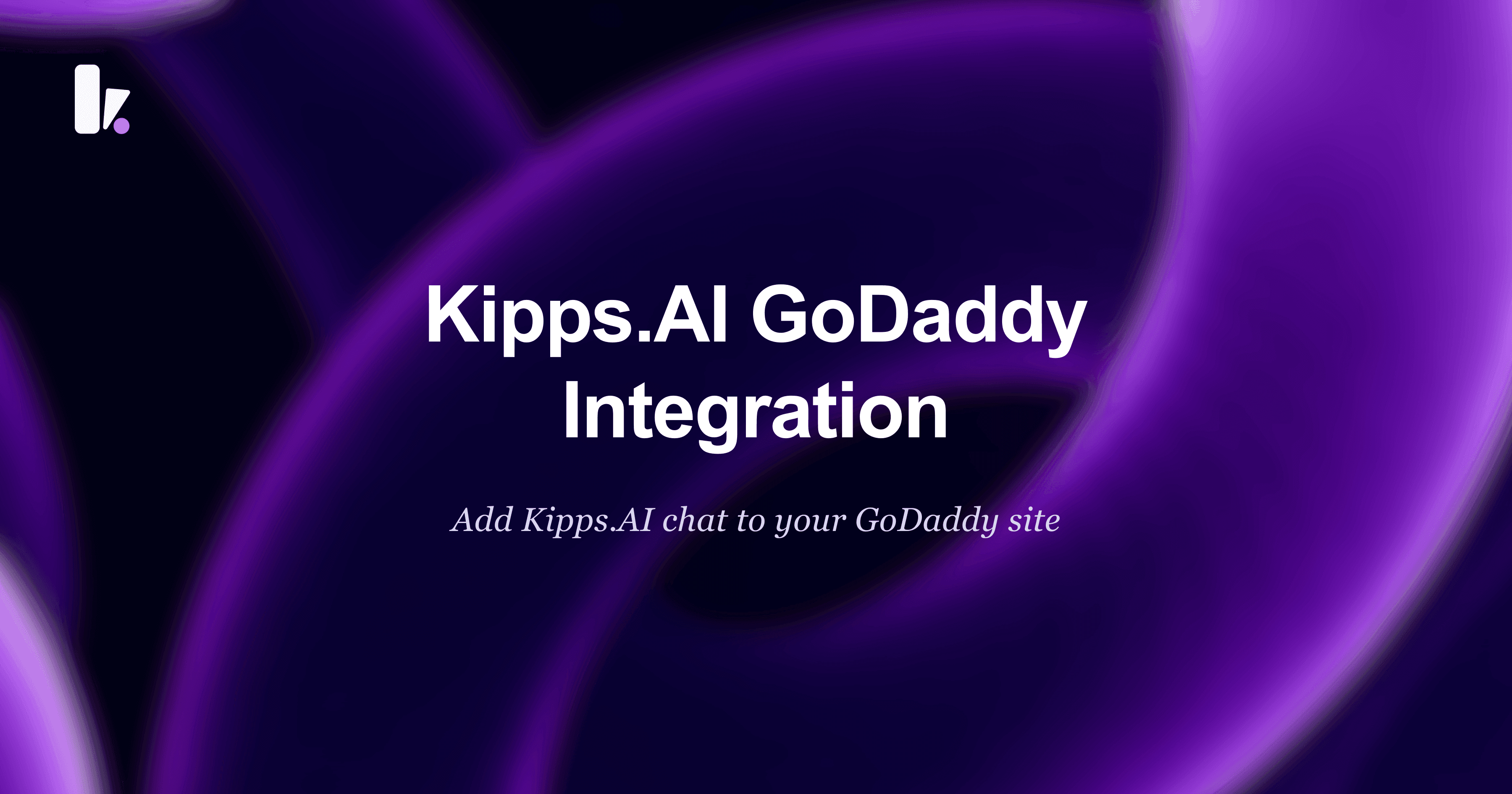 Kipps.AI GoDaddy Integration

Add Kipps.AI chat to your GoDaddy site